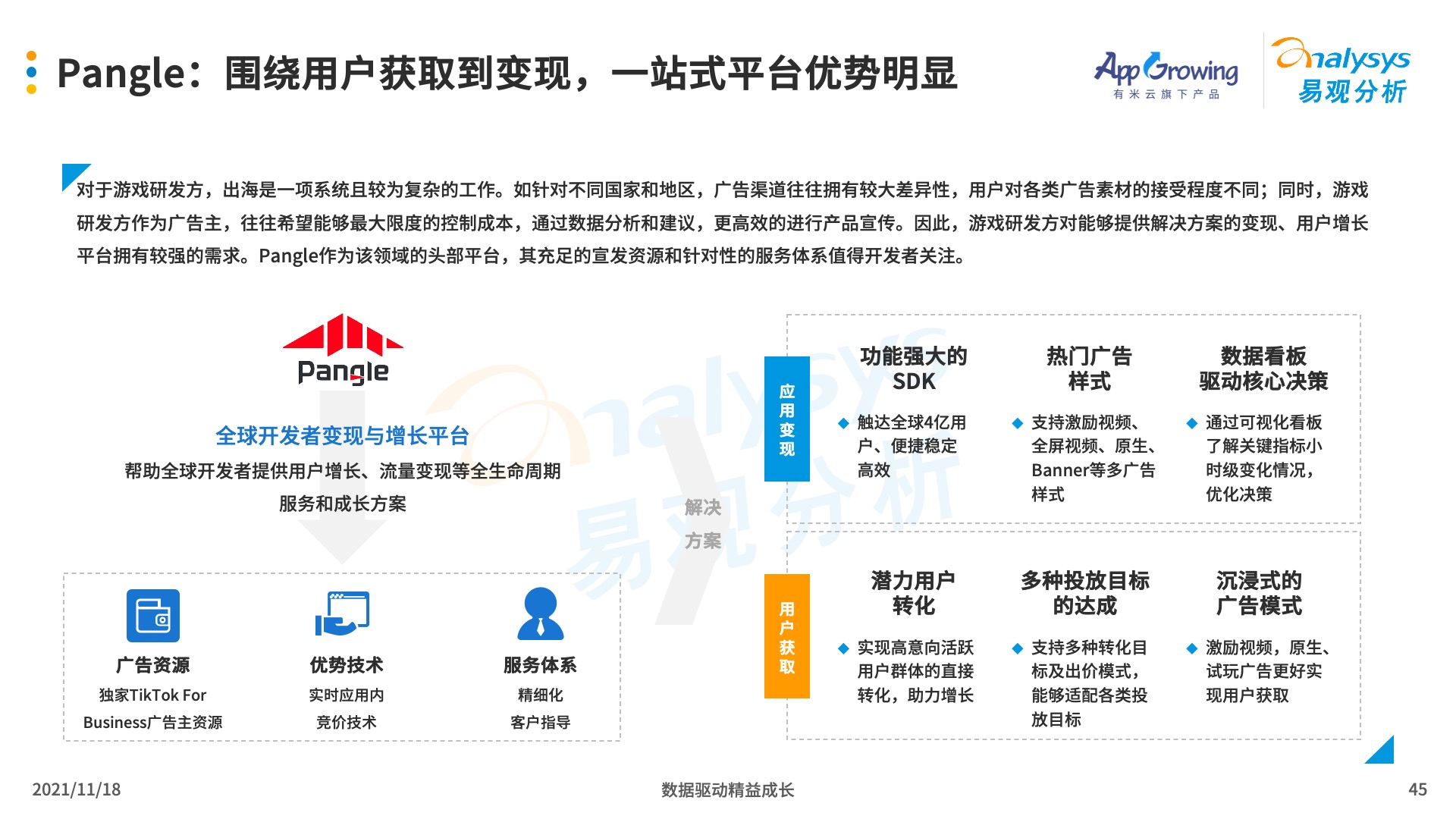 Pangle：围绕用户获取到变现，一站式平台优势明显

AppGrowing 有米云旗下产品

Analysys 易观分析

对于游戏研发方，出海是一项系统且较为复杂的工作。如针对不同国家和地区，广告渠道往往拥有较大差异性，用户对各类广告素材的接受程度不同；同时，游戏研发方作为广告主，往往希望能够最大限度的控制成本，通过数据分析和建议，更高效的进行产品宣传。因此，游戏研发方对能够提供解决方案的变现、用户增长平台拥有较强的需求。Pangle作为该领域的头部平台，其充足的宣发资源和针对性的服务体系值得开发者关注。

Pangle

全球开发者变现与增长平台

帮助全球开发者提供用户增长、流量变现等全生命周期服务和成长方案

广告资源
独家TikTok For Business广告主资源

优势技术
实时应用内竞价技术

服务体系
精细化客户指导

解决方案

应用变现

功能强大的SDK
◆ 触达全球4亿用户、便捷稳定高效

热门广告样式
◆ 支持激励视频、全屏视频、原生、Banner等多广告样式

数据看板驱动核心决策
◆ 通过可视化看板了解关键指标小时级变化情况，优化决策

用户获取

潜力用户转化
◆ 实现高意向活跃用户群体的直接转化，助力增长

多种投放目标的达成
◆ 支持多种转化目标及出价模式，能够适配各类投放目标

沉浸式的广告模式
◆ 激励视频，原生、试玩广告更好实现用户获取

2021/11/18

数据驱动精益成长

45